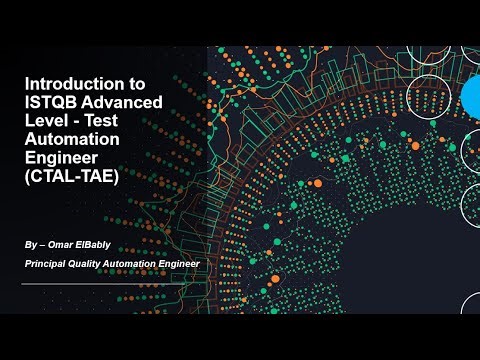 Introduction to ISTQB Advanced Level - Test Automation Engineer (CTAL-TAE)

By – Omar ElBably

Principal Quality Automation Engineer